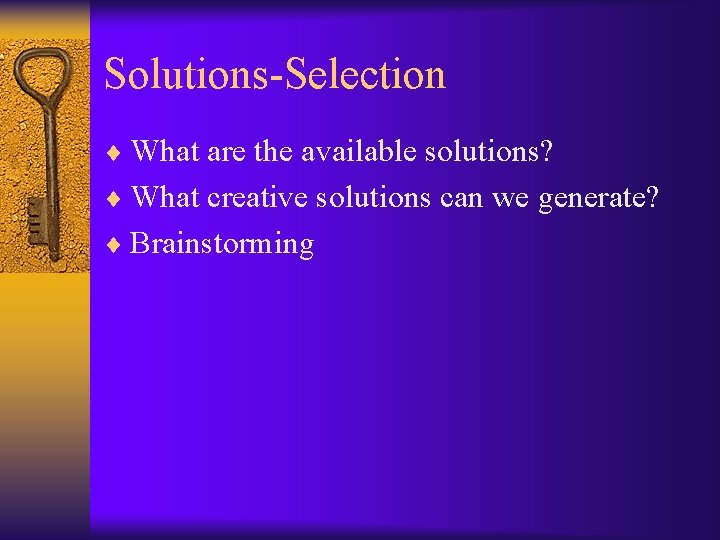 Solutions-Selection

♦ What are the available solutions?
♦ What creative solutions can we generate?
♦ Brainstorming